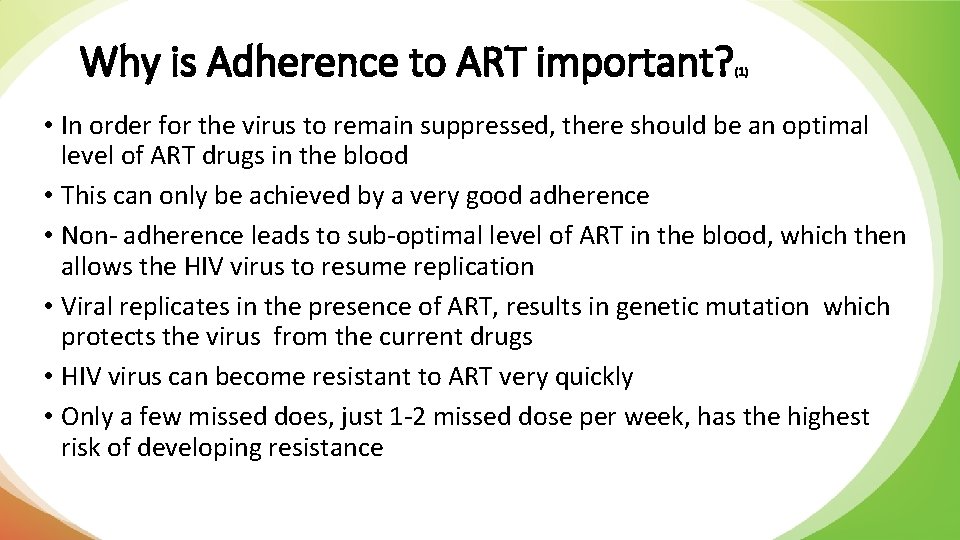 Why is Adherence to ART important?(1)

• In order for the virus to remain suppressed, there should be an optimal level of ART drugs in the blood
• This can only be achieved by a very good adherence
• Non- adherence leads to sub-optimal level of ART in the blood, which then allows the HIV virus to resume replication
• Viral replicates in the presence of ART, results in genetic mutation which protects the virus from the current drugs
• HIV virus can become resistant to ART very quickly
• Only a few missed does, just 1-2 missed dose per week, has the highest risk of developing resistance